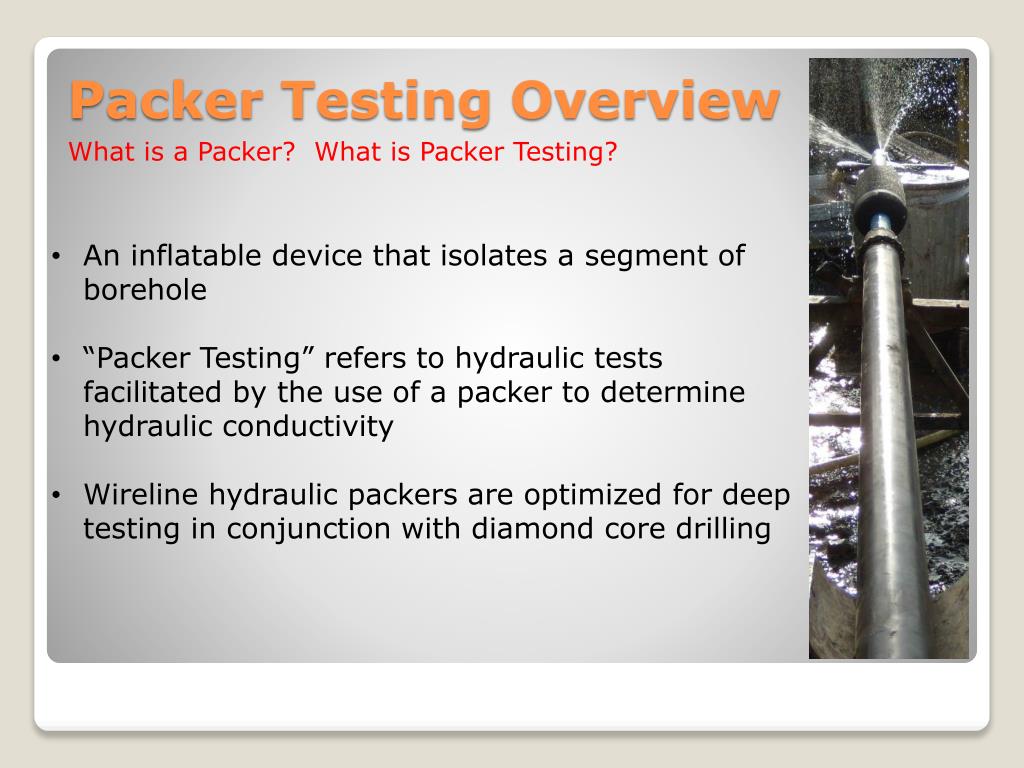 Packer Testing Overview
What is a Packer? What is Packer Testing?

• An inflatable device that isolates a segment of borehole

• “Packer Testing” refers to hydraulic tests facilitated by the use of a packer to determine hydraulic conductivity

• Wireline hydraulic packers are optimized for deep testing in conjunction with diamond core drilling